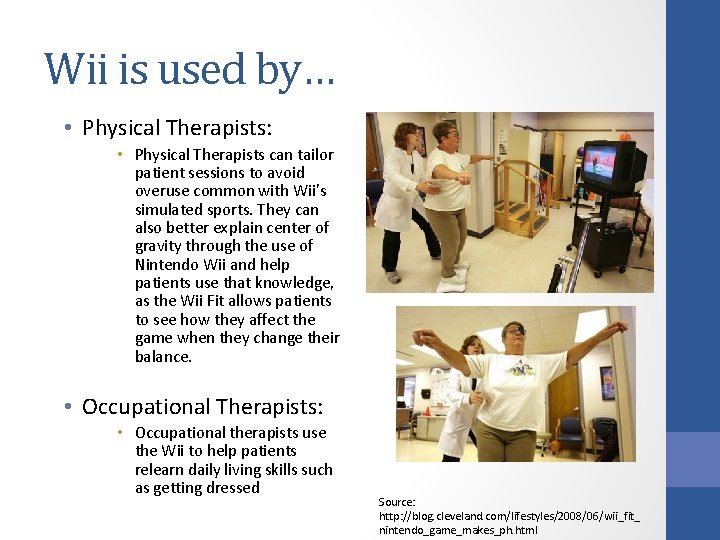 Wii is used by…

• Physical Therapists:

• Physical Therapists can tailor patient sessions to avoid overuse common with Wii's simulated sports. They can also better explain center of gravity through the use of Nintendo Wii and help patients use that knowledge, as the Wii Fit allows patients to see how they affect the game when they change their balance.

• Occupational Therapists:

• Occupational therapists use the Wii to help patients relearn daily living skills such as getting dressed

Source:
http://blog.cleveland.com/lifestyles/2008/06/wii_fit_nintendo_game_makes_ph.html